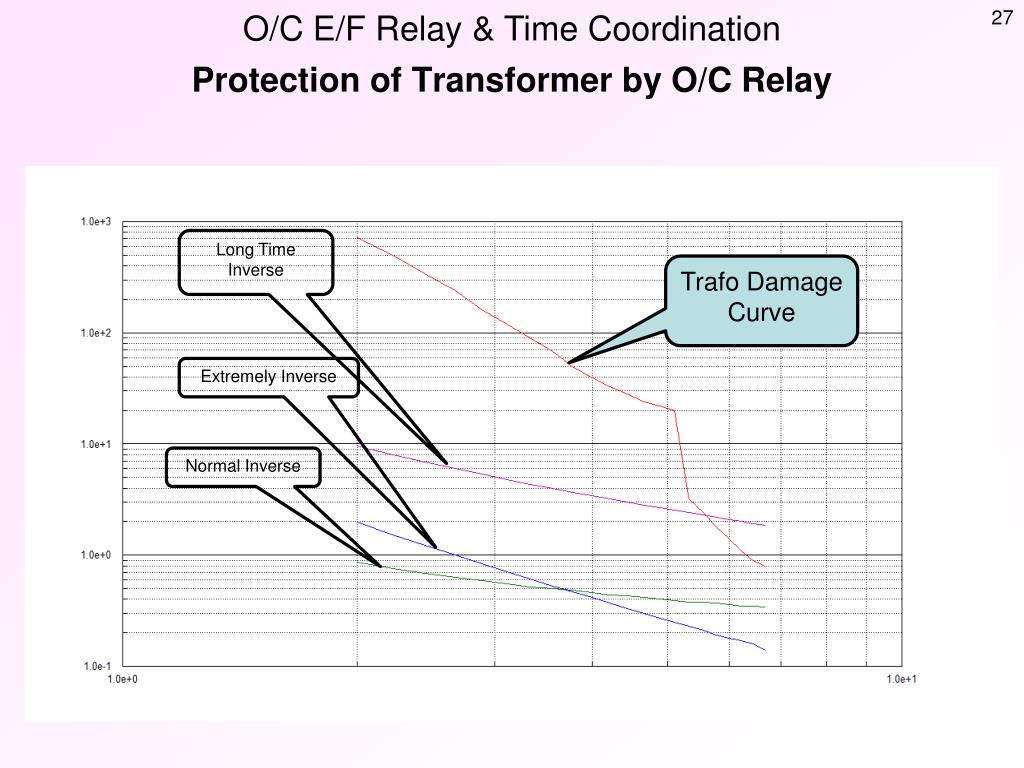 O/C E/F Relay & Time Coordination

27

Protection of Transformer by O/C Relay

1.0e+3

1.0e+2

1.0e+1

1.0e+0

1.0e-1

1.0e+0

1.0e+1

Long Time Inverse

Extremely Inverse

Normal Inverse

Trafo Damage Curve